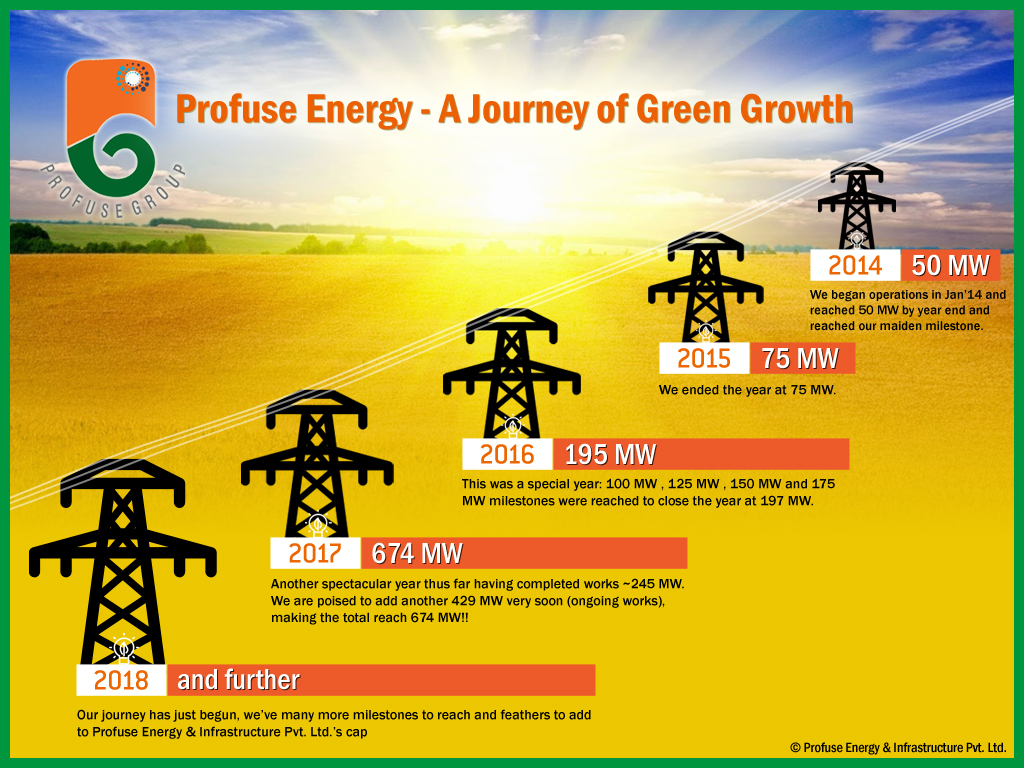 PROFUSE GROUP

Profuse Energy - A Journey of Green Growth

2014 50 MW

We began operations in Jan'14 and reached 50 MW by year end and reached our maiden milestone.

2015 75 MW

We ended the year at 75 MW.

2016 195 MW

This was a special year: 100 MW , 125 MW , 150 MW and 175 MW milestones were reached to close the year at 197 MW.

2017 674 MW

Another spectacular year thus far having completed works ~245 MW. We are poised to add another 429 MW very soon (ongoing works), making the total reach 674 MW!!

2018 and further

Our journey has just begun, we've many more milestones to reach and feathers to add to Profuse Energy & Infrastructure Pvt. Ltd.'s cap

© Profuse Energy & Infrastructure Pvt. Ltd.